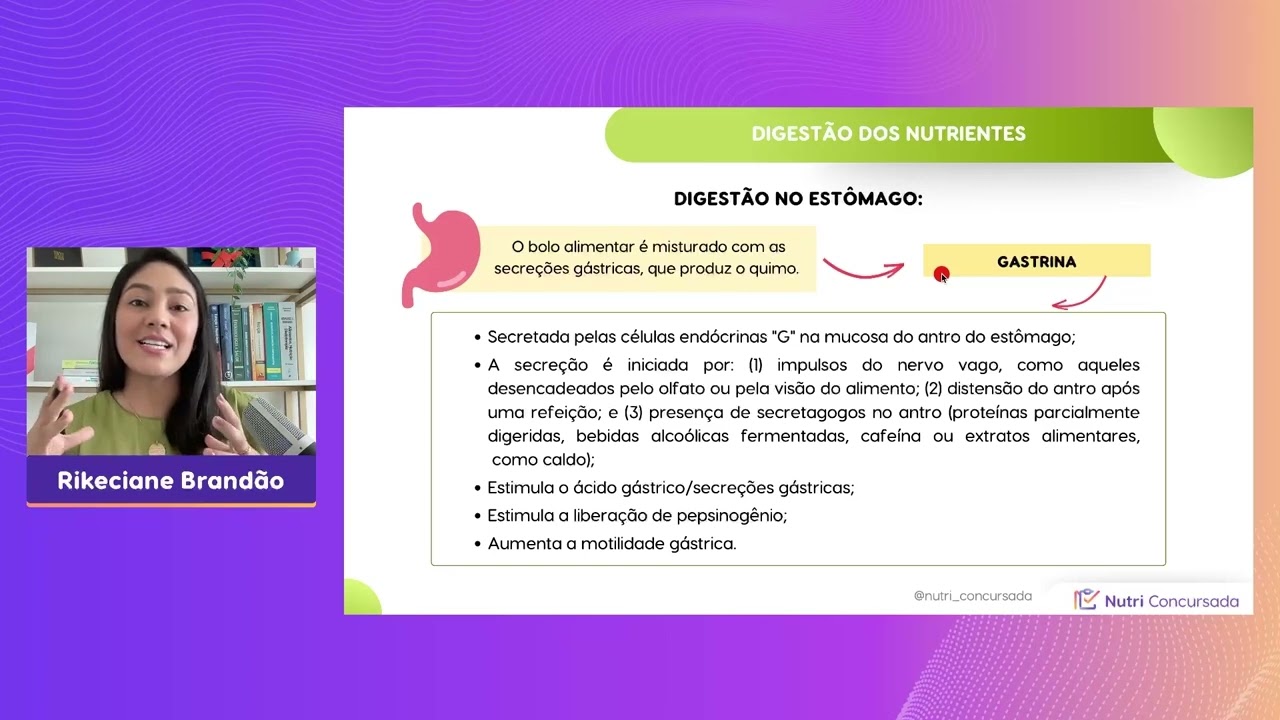 Rikeciane Brandão

DIGESTÃO DOS NUTRIENTES

DIGESTÃO NO ESTÔMAGO:

O bolo alimentar é misturado com as secreções gástricas, que produz o quimo.

GASTRINA

• Secretada pelas células endócrinas "G" na mucosa do antro do estômago;
• A secreção é iniciada por: (1) impulsos do nervo vago, como aqueles desencadeados pelo olfato ou pela visão do alimento; (2) distensão do antro após uma refeição; e (3) presença de secretagogos no antro (proteínas parcialmente digeridas, bebidas alcoólicas fermentadas, cafeína ou extratos alimentares, como caldo);
• Estimula o ácido gástrico/secreções gástricas;
• Estimula a liberação de pepsinogênio;
• Aumenta a motilidade gástrica.

@nutri_concursada

Nutri Concursada